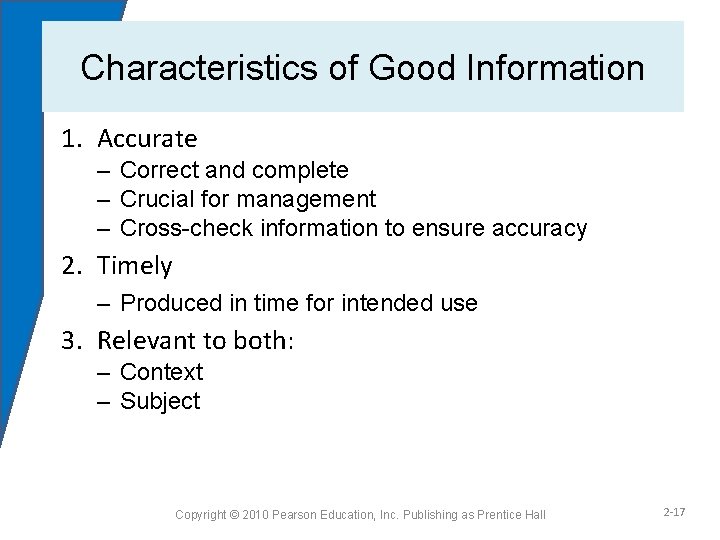 Characteristics of Good Information

1. Accurate
– Correct and complete
– Crucial for management
– Cross-check information to ensure accuracy

2. Timely
– Produced in time for intended use

3. Relevant to both:
– Context
– Subject

Copyright © 2010 Pearson Education, Inc. Publishing as Prentice Hall

2-17